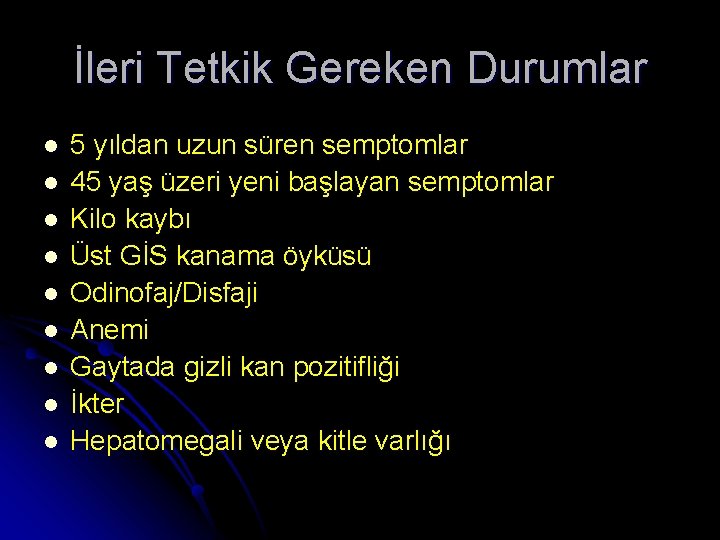 İleri Tetkik Gereken Durumlar

- 5 yıldan uzun süren semptomlar
- 45 yaş üzeri yeni başlayan semptomlar
- Kilo kaybı
- Üst GİS kanama öyküsü
- Odinofaj/Disfaji
- Anemi
- Gaytada gizli kan pozitifliği
- İkter
- Hepatomegali veya kitle varlığı